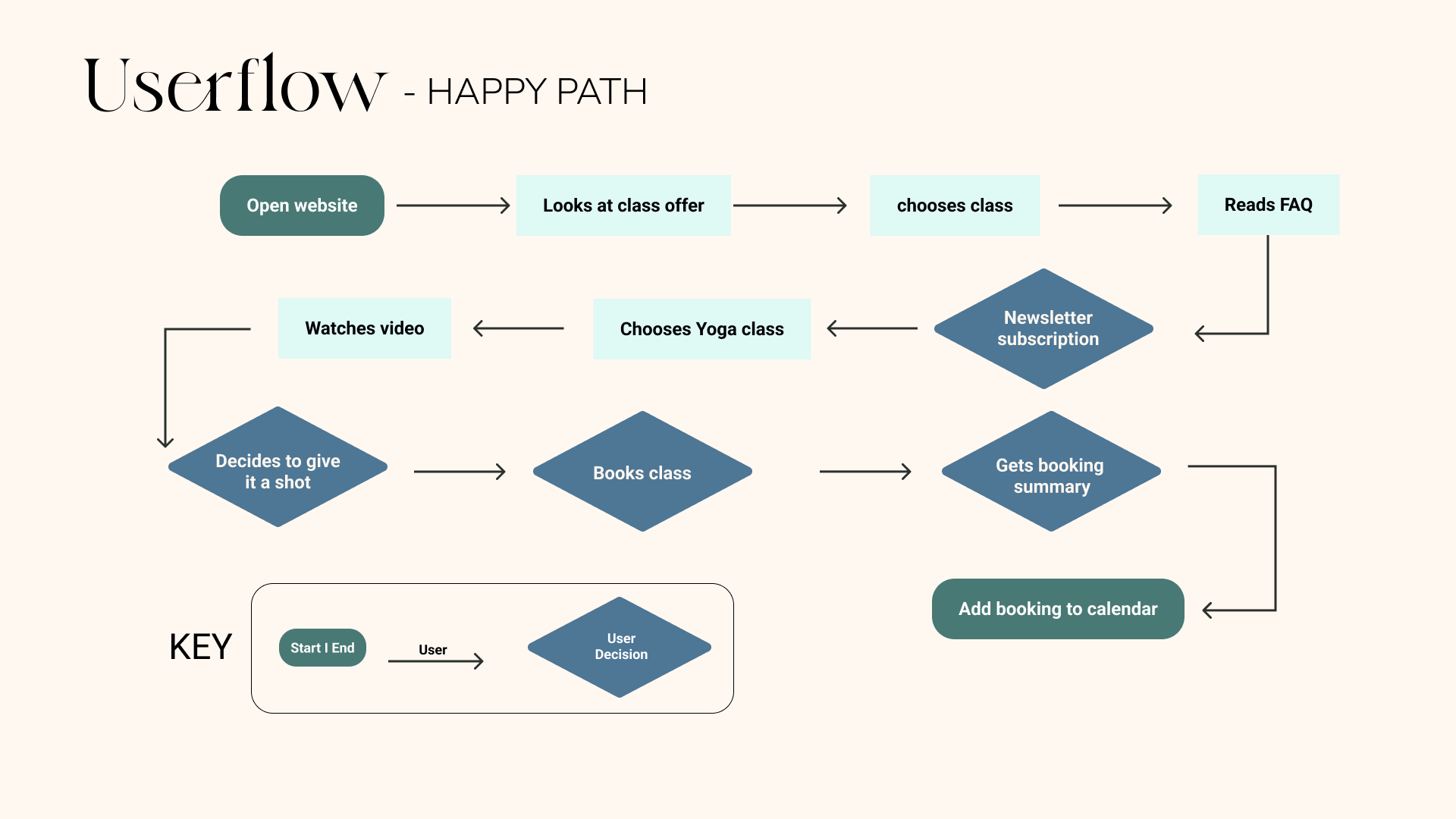 Userflow - HAPPY PATH

Open website

Looks at class offer

chooses class

Reads FAQ

Newsletter subscription

Chooses Yoga class

Watches video

Decides to give it a shot

Books class

Gets booking summary

Add booking to calendar

KEY

Start I End

User

User Decision